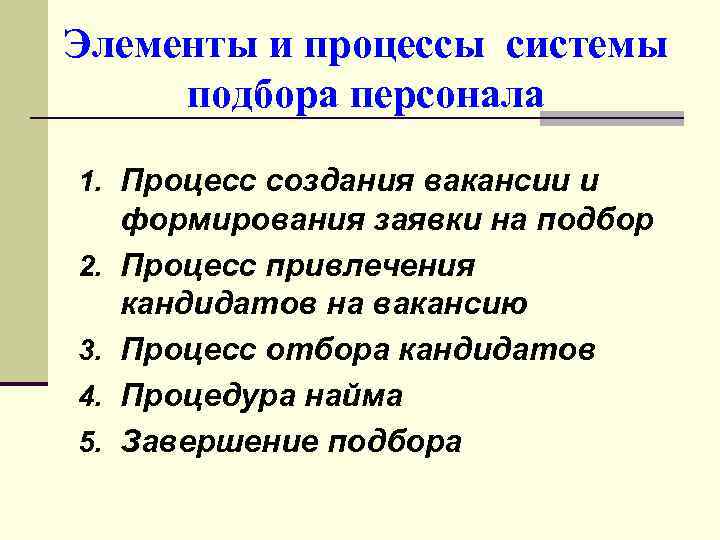 Элементы и процессы системы подбора персонала

1. Процесс создания вакансии и формирования заявки на подбор
2. Процесс привлечения кандидатов на вакансию
3. Процесс отбора кандидатов
4. Процедура найма
5. Завершение подбора